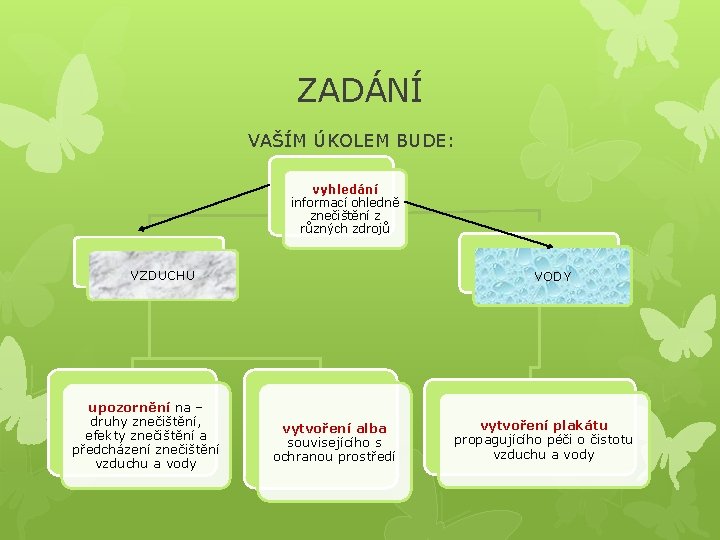 ZADÁNÍ

VAŠÍM ÚKOLEM BUDE:

vyhledání informací ohledně znečištění z různých zdrojů

VZDUCHU

VODY

upozornění na – druhy znečištění, efekty znečištění a předcházení znečištění vzduchu a vody

vytvoření alba souvisejícího s ochranou prostředí

vytvoření plakátu propagujícího péči o čistotu vzduchu a vody